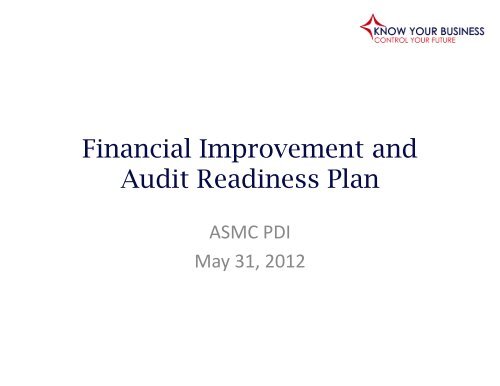 KNOW YOUR BUSINESS
CONTROL YOUR FUTURE

Financial Improvement and Audit Readiness Plan

ASMC PDI
May 31, 2012